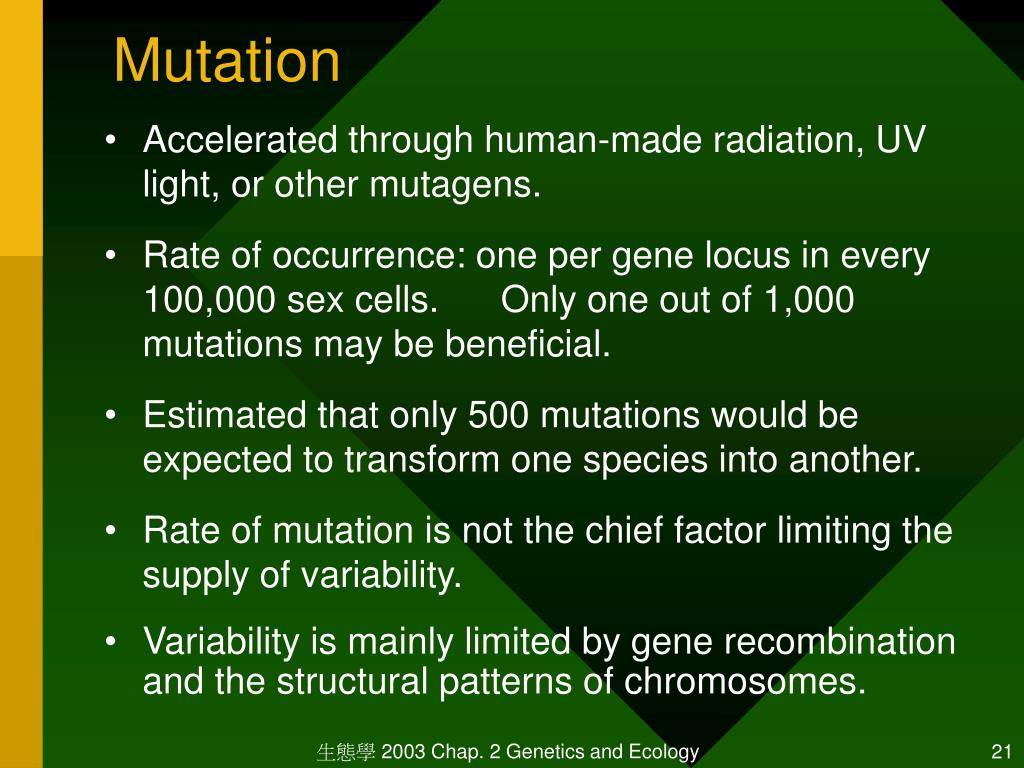 Mutation

• Accelerated through human-made radiation, UV light, or other mutagens.

• Rate of occurrence: one per gene locus in every 100,000 sex cells. Only one out of 1,000 mutations may be beneficial.

• Estimated that only 500 mutations would be expected to transform one species into another.

• Rate of mutation is not the chief factor limiting the supply of variability.

• Variability is mainly limited by gene recombination and the structural patterns of chromosomes.

生態學 2003 Chap. 2 Genetics and Ecology

21